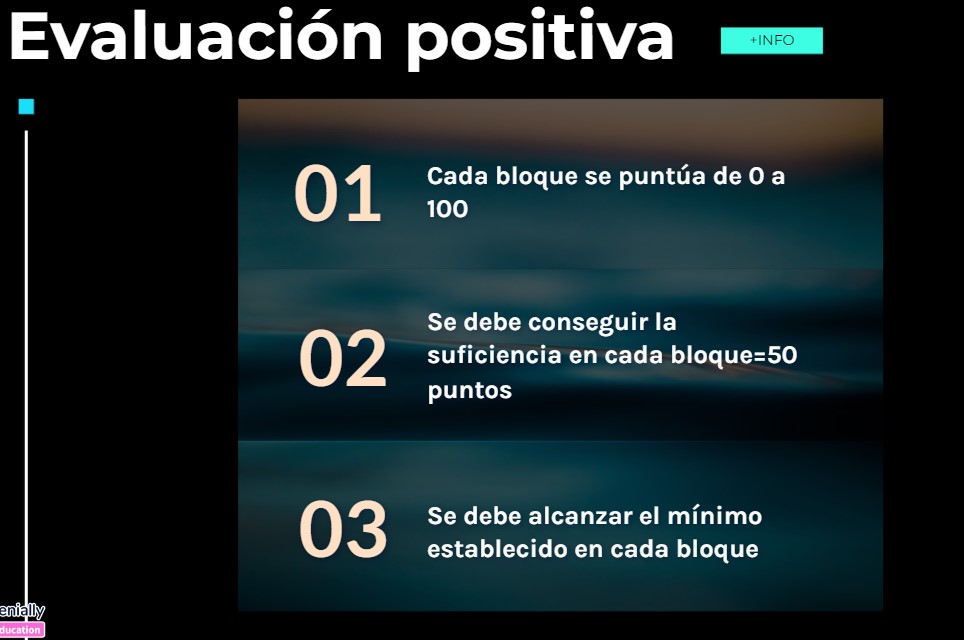 Evaluación positiva

+INFO

01 Cada bloque se puntúa de 0 a 100

02 Se debe conseguir la suficiencia en cada bloque=50 puntos

03 Se debe alcanzar el mínimo establecido en cada bloque

enially
ducation